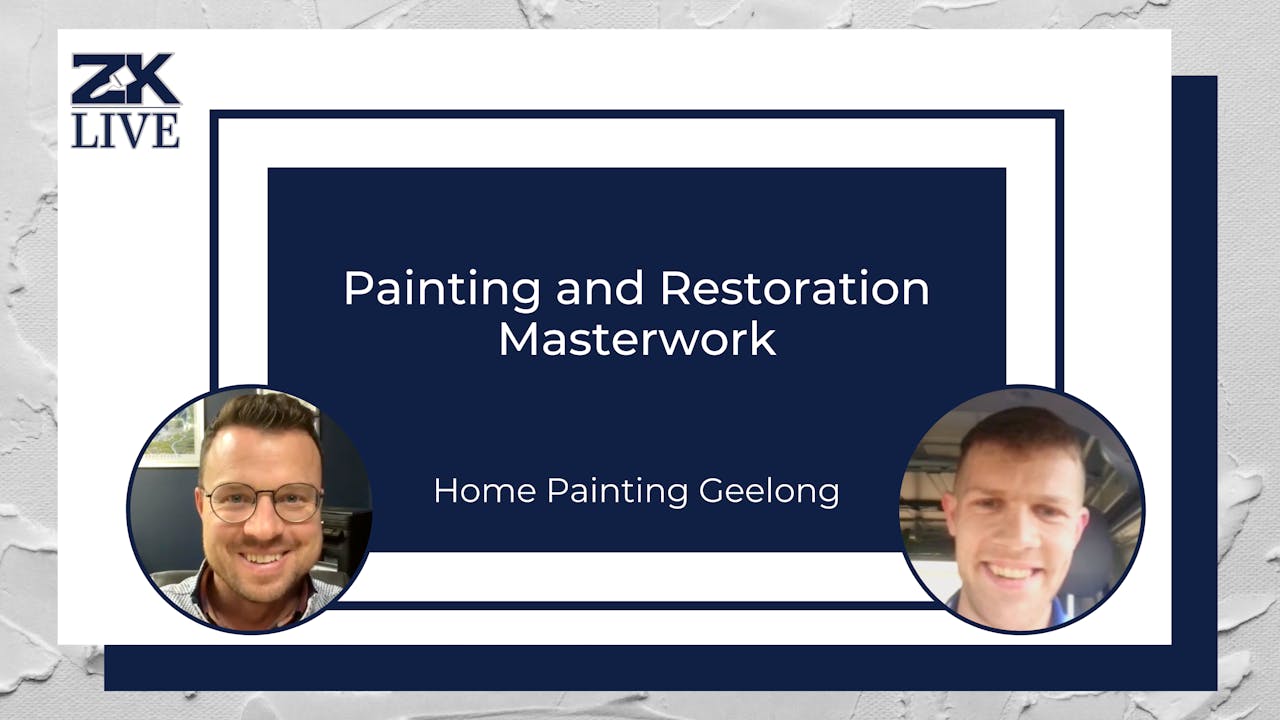 ZK
LIVE

Painting and Restoration Masterwork

Home Painting Geelong